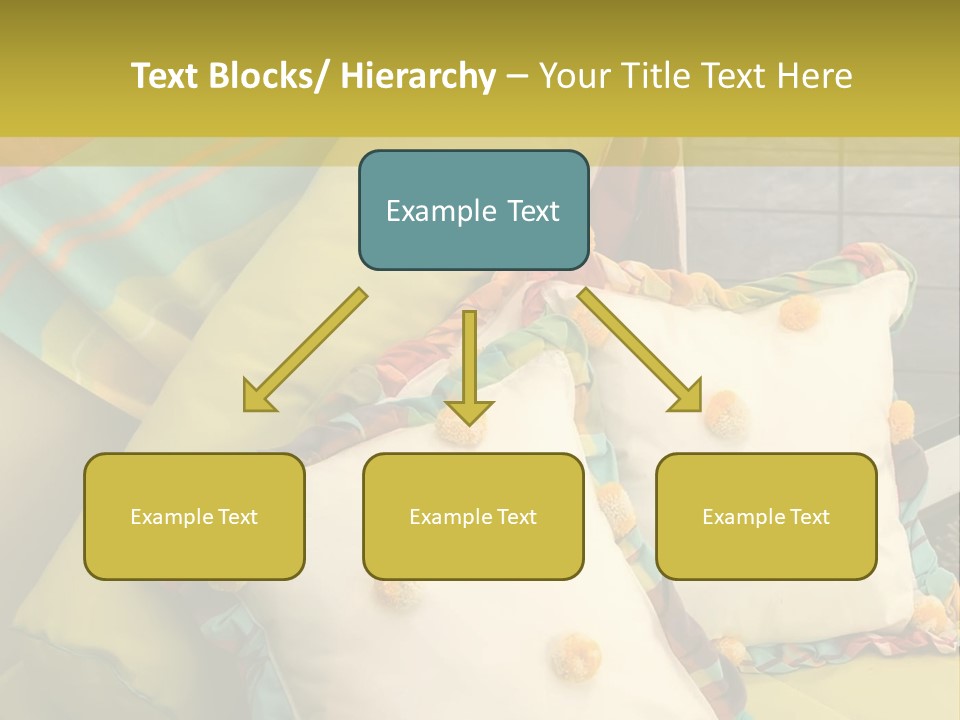 Text Blocks/ Hierarchy – Your Title Text Here

Example Text

Example Text

Example Text

Example Text